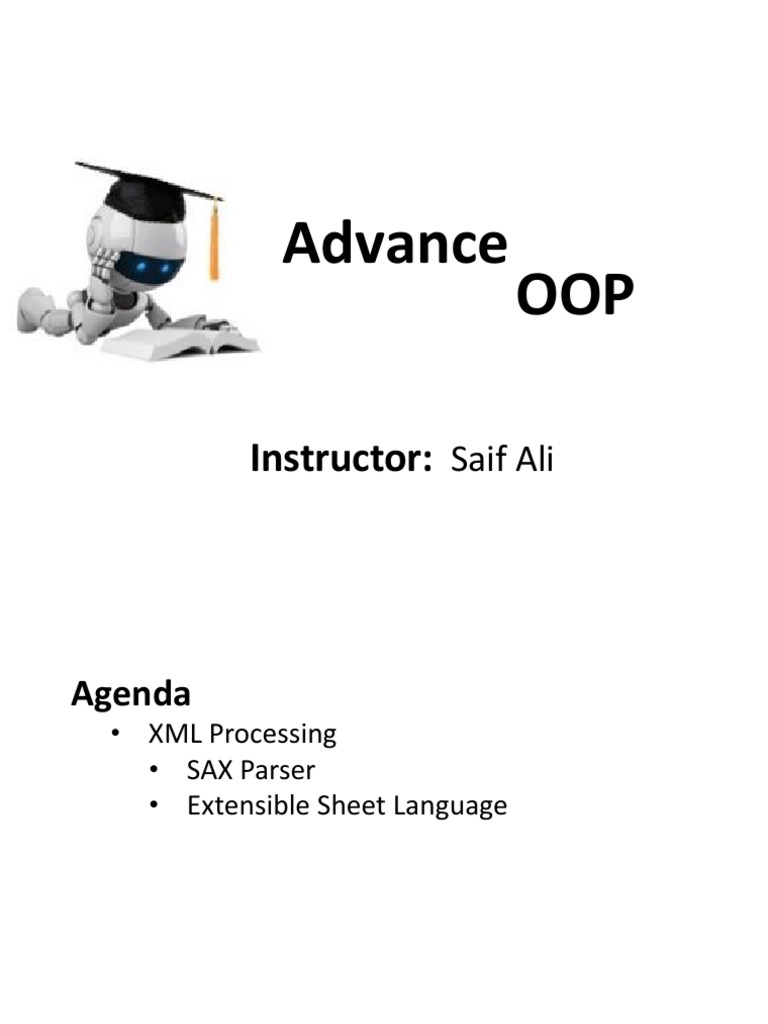 Advance
OOP

Instructor: Saif Ali

Agenda
• XML Processing
• SAX Parser
• Extensible Sheet Language